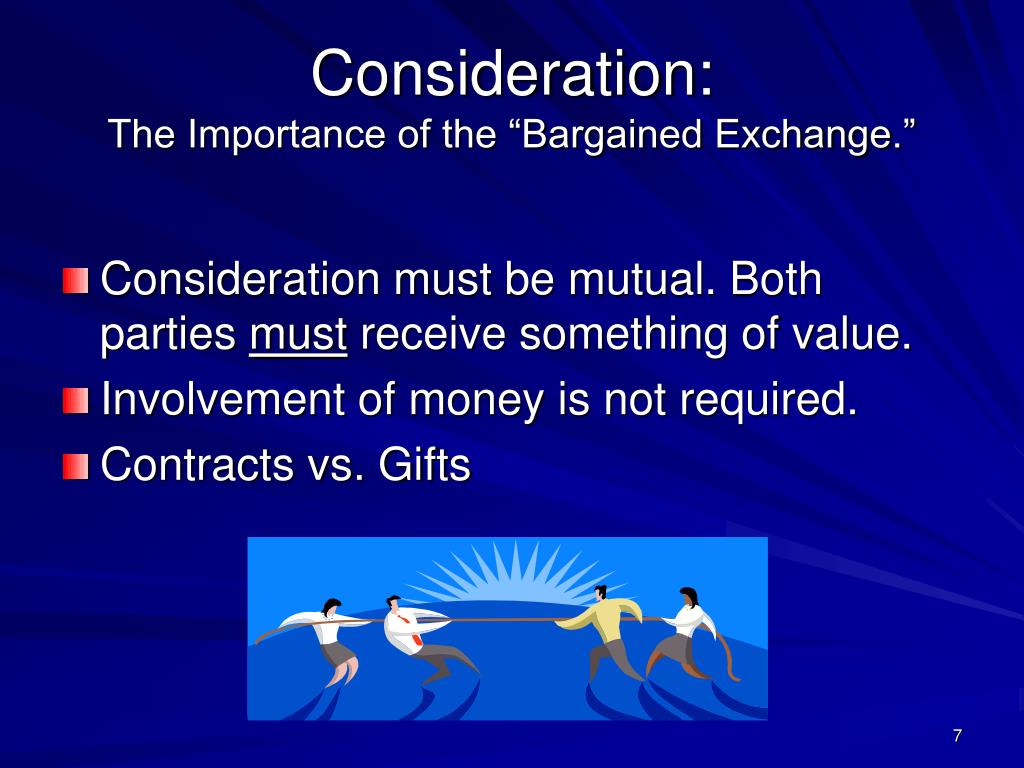 Consideration:
The Importance of the “Bargained Exchange.”

Consideration must be mutual. Both parties must receive something of value.

Involvement of money is not required.

Contracts vs. Gifts

7